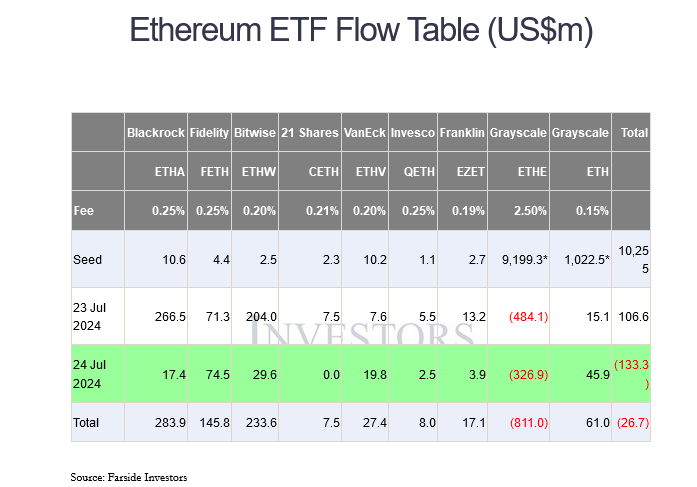 Ethereum ETF Flow Table (US$m)

| | Blackrock | Fidelity | Bitwise | 21 Shares | VanEck | Invesco | Franklin | Grayscale | Grayscale | Total |
|---|---|---|---|---|---|---|---|---|---|---|
| | ETHA | FETH | ETHW | CETH | ETHV | QETH | EZET | ETHE | ETH | |
| Fee | 0.25% | 0.25% | 0.20% | 0.21% | 0.20% | 0.25% | 0.19% | 2.50% | 0.15% | |
| Seed | 10.6 | 4.4 | 2.5 | 2.3 | 10.2 | 1.1 | 2.7 | 9,199.3* | 1,022.5* | 10,255 |
| 23 Jul 2024 | 266.5 | 71.3 | 204.0 | 7.5 | 7.6 | 5.5 | 13.2 | (484.1) | 15.1 | 106.6 |
| 24 Jul 2024 | 17.4 | 74.5 | 29.6 | 0.0 | 19.8 | 2.5 | 3.9 | (326.9) | 45.9 | (133.3) |
| Total | 283.9 | 145.8 | 233.6 | 7.5 | 27.4 | 8.0 | 17.1 | (811.0) | 61.0 | (26.7) |

INVESTORS

Source: Farside Investors